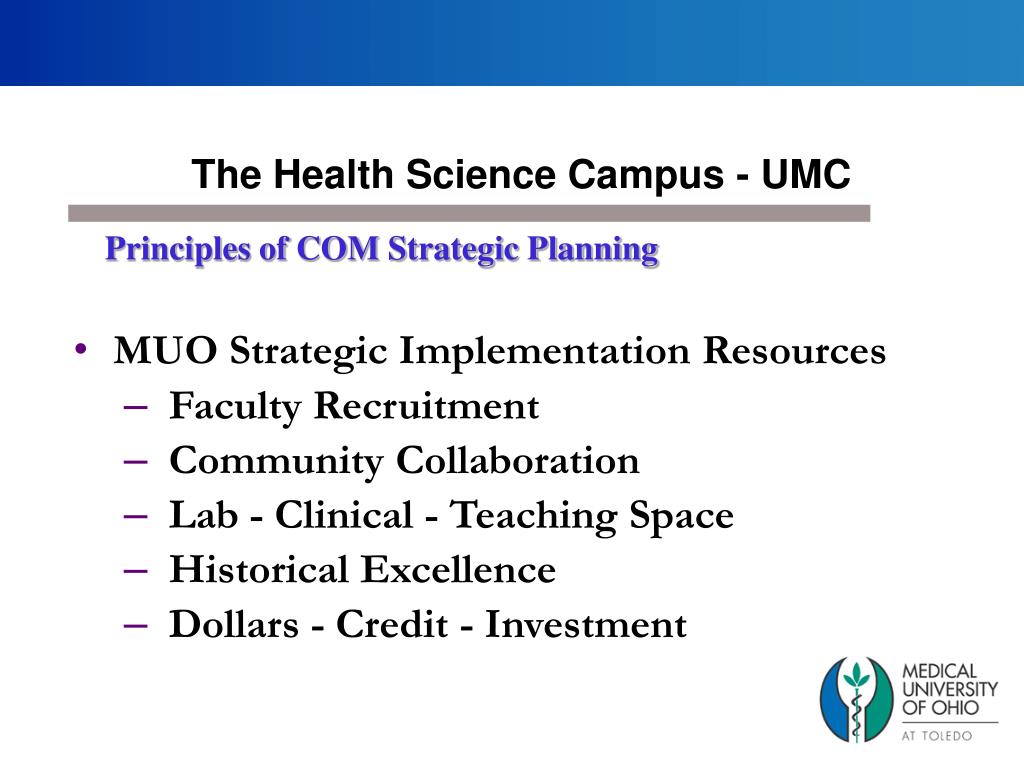 The Health Science Campus - UMC

Principles of COM Strategic Planning

• MUO Strategic Implementation Resources
– Faculty Recruitment
– Community Collaboration
– Lab - Clinical - Teaching Space
– Historical Excellence
– Dollars - Credit - Investment

MEDICAL UNIVERSITY OF OHIO
AT TOLEDO